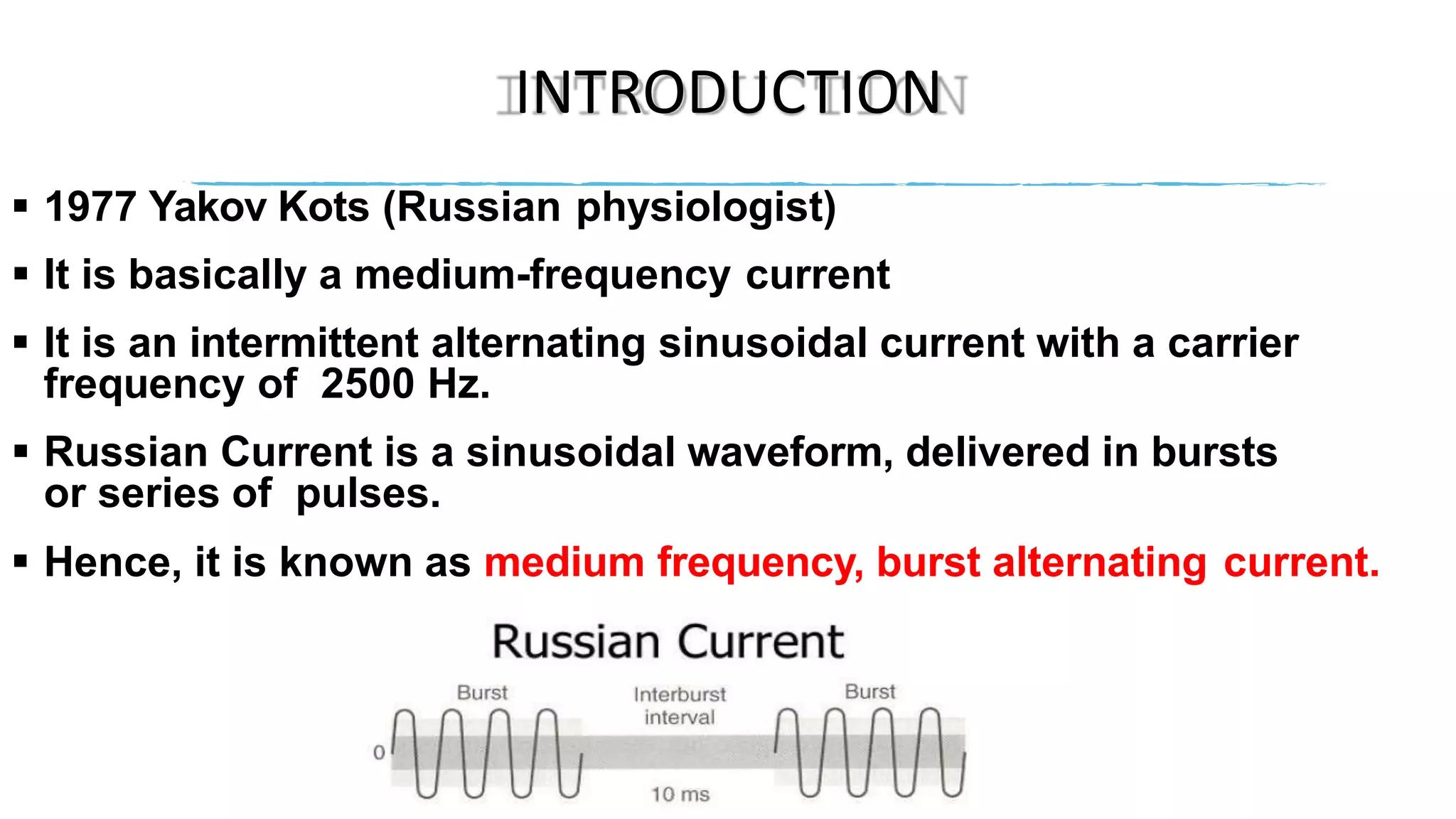 INTRODUCTION

▪ 1977 Yakov Kots (Russian physiologist)

▪ It is basically a medium-frequency current

▪ It is an intermittent alternating sinusoidal current with a carrier frequency of 2500 Hz.

▪ Russian Current is a sinusoidal waveform, delivered in bursts or series of pulses.

▪ Hence, it is known as medium frequency, burst alternating current.

Russian Current

Burst

Interburst interval

Burst

0

10 ms